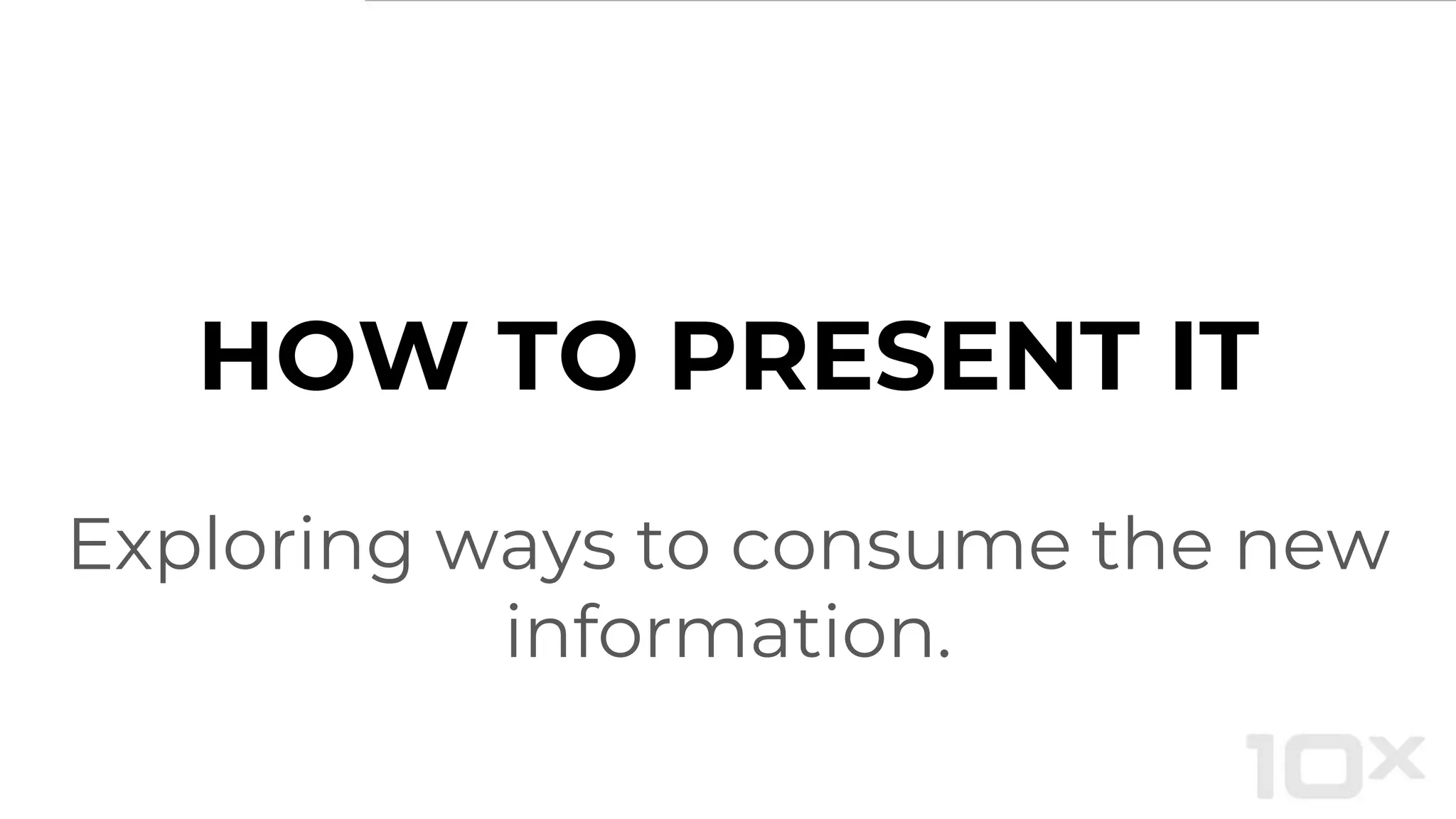 HOW TO PRESENT IT

Exploring ways to consume the new information.

10x